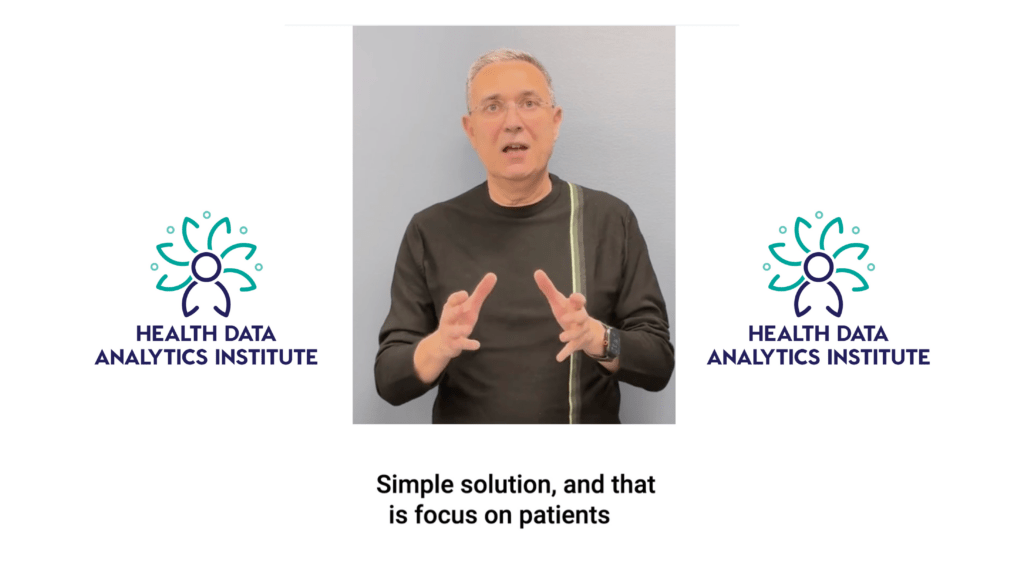 HEALTH DATA
ANALYTICS INSTITUTE

HEALTH DATA
ANALYTICS INSTITUTE

Simple solution, and that
is focus on patients